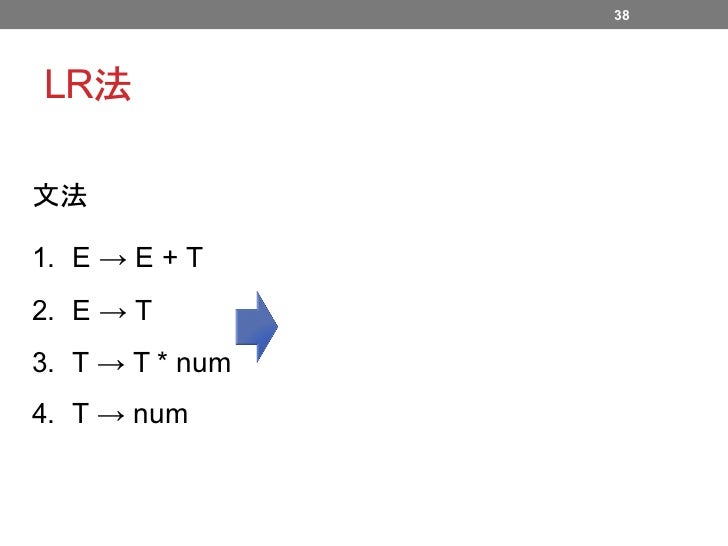 38

LR法

文法

1. E → E + T

2. E → T

3. T → T * num

4. T → num